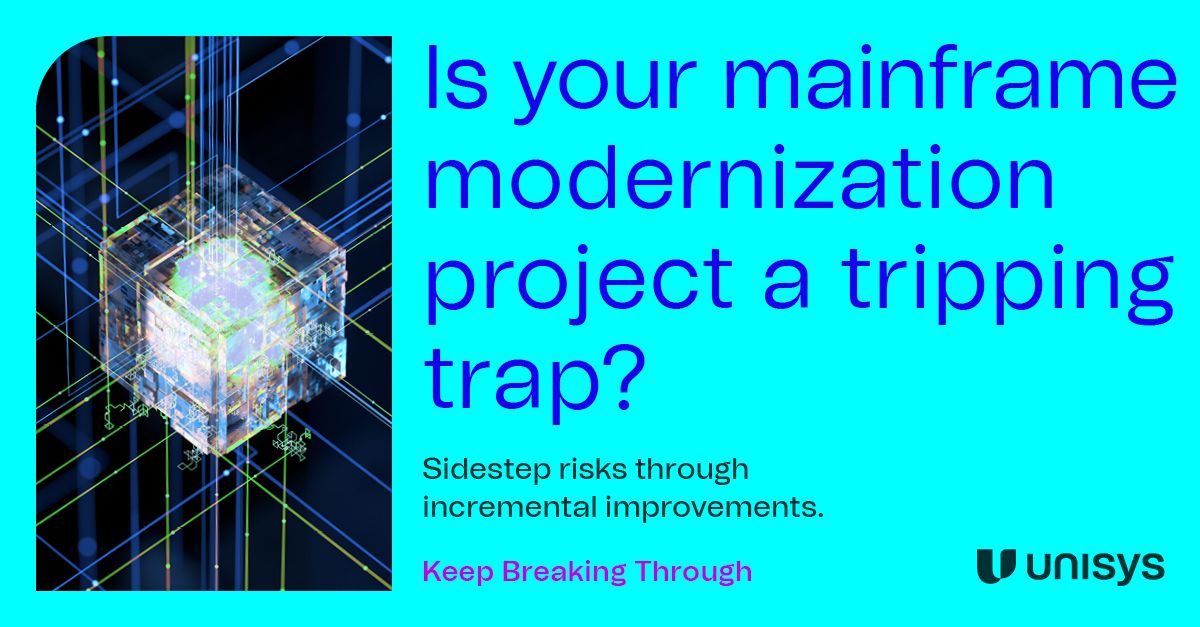 Is your mainframe modernization project a tripping trap?

Sidestep risks through incremental improvements.

Keep Breaking Through

unisys